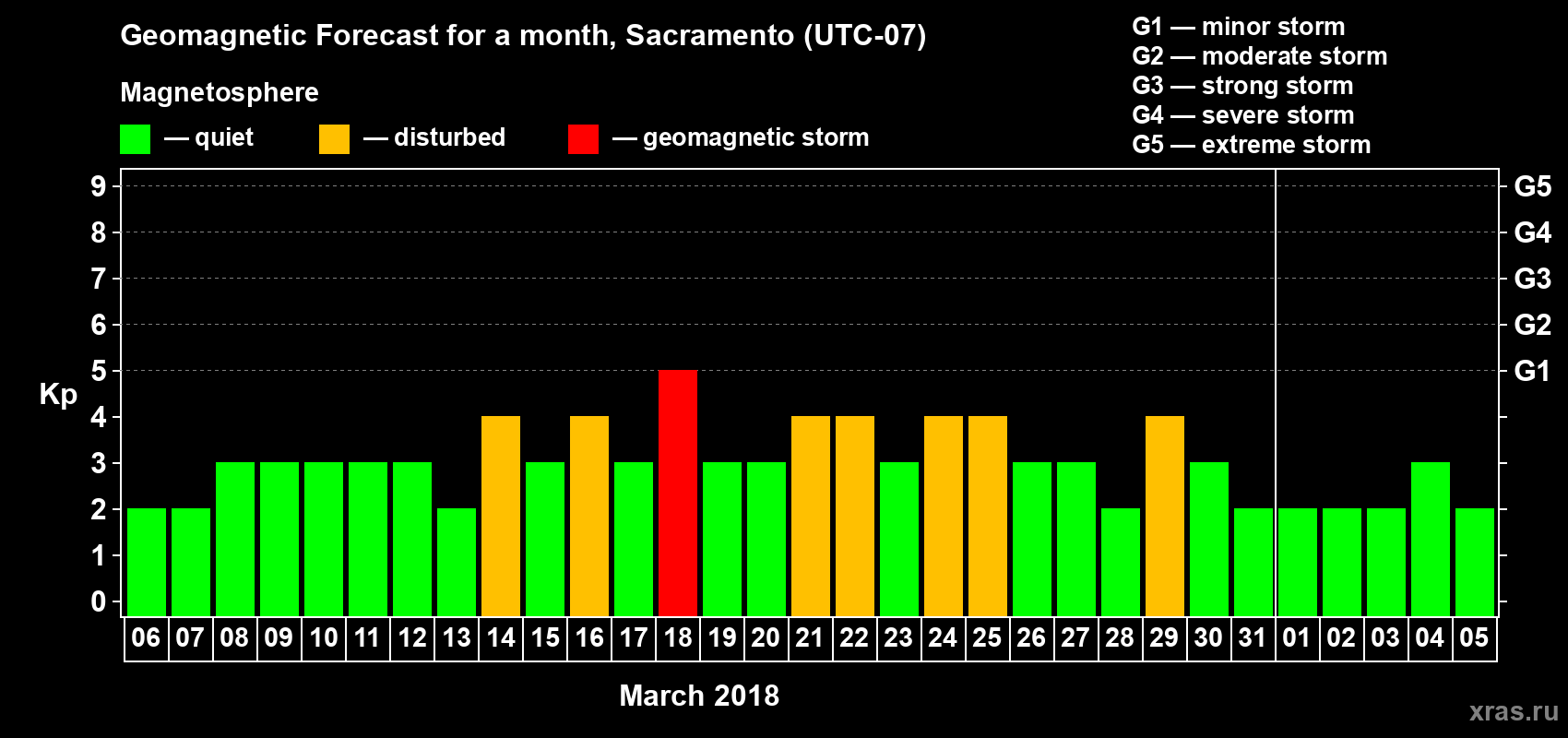 Geomagnetic Forecast for a month, Sacramento (UTC-07)

Magnetosphere

— quiet — disturbed — geomagnetic storm

G1 — minor storm
G2 — moderate storm
G3 — strong storm
G4 — severe storm
G5 — extreme storm

Kp

9
8
7
6
5
4
3
2
1
0

G5
G4
G3
G2
G1

06 07 08 09 10 11 12 13 14 15 16 17 18 19 20 21 22 23 24 25 26 27 28 29 30 31 01 02 03 04 05

March 2018

xras.ru